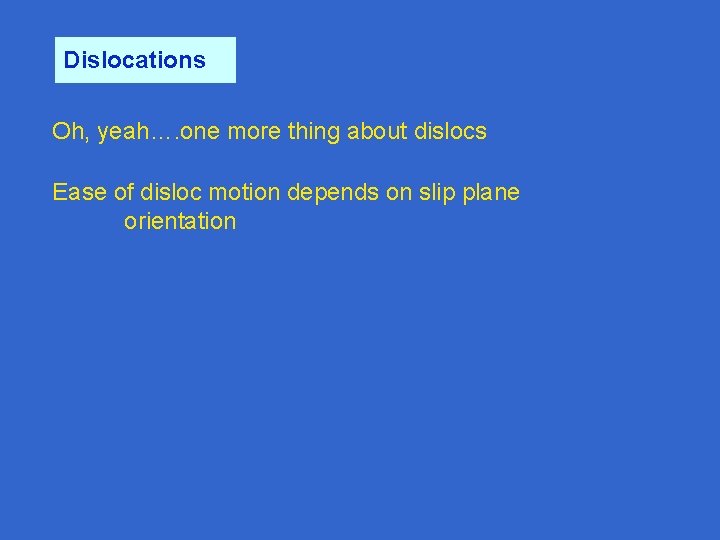 Dislocations

Oh, yeah….one more thing about dislocs

Ease of disloc motion depends on slip plane orientation